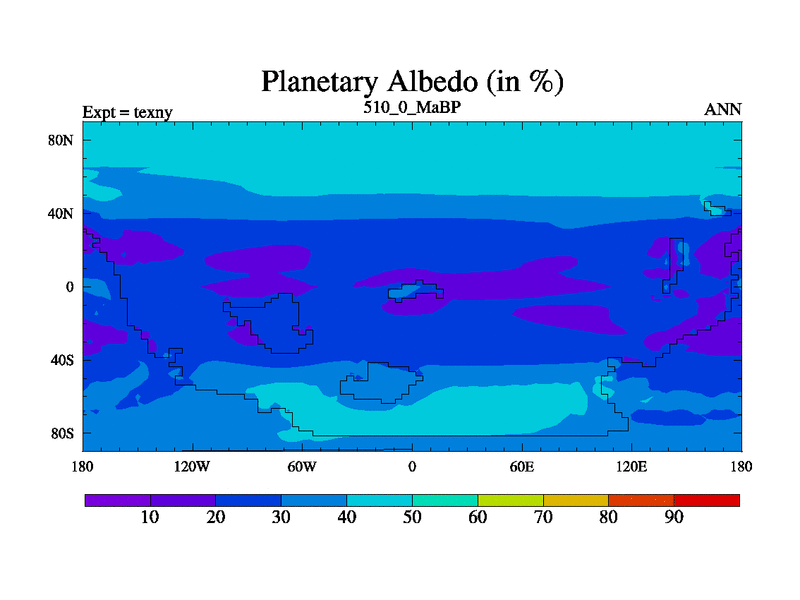 Planetary Albedo (in %)

Expt = texny

510_0_MaBP

ANN

80N
40N
0
40S
80S

180 120W 60W 0 60E 120E 180

10 20 30 40 50 60 70 80 90